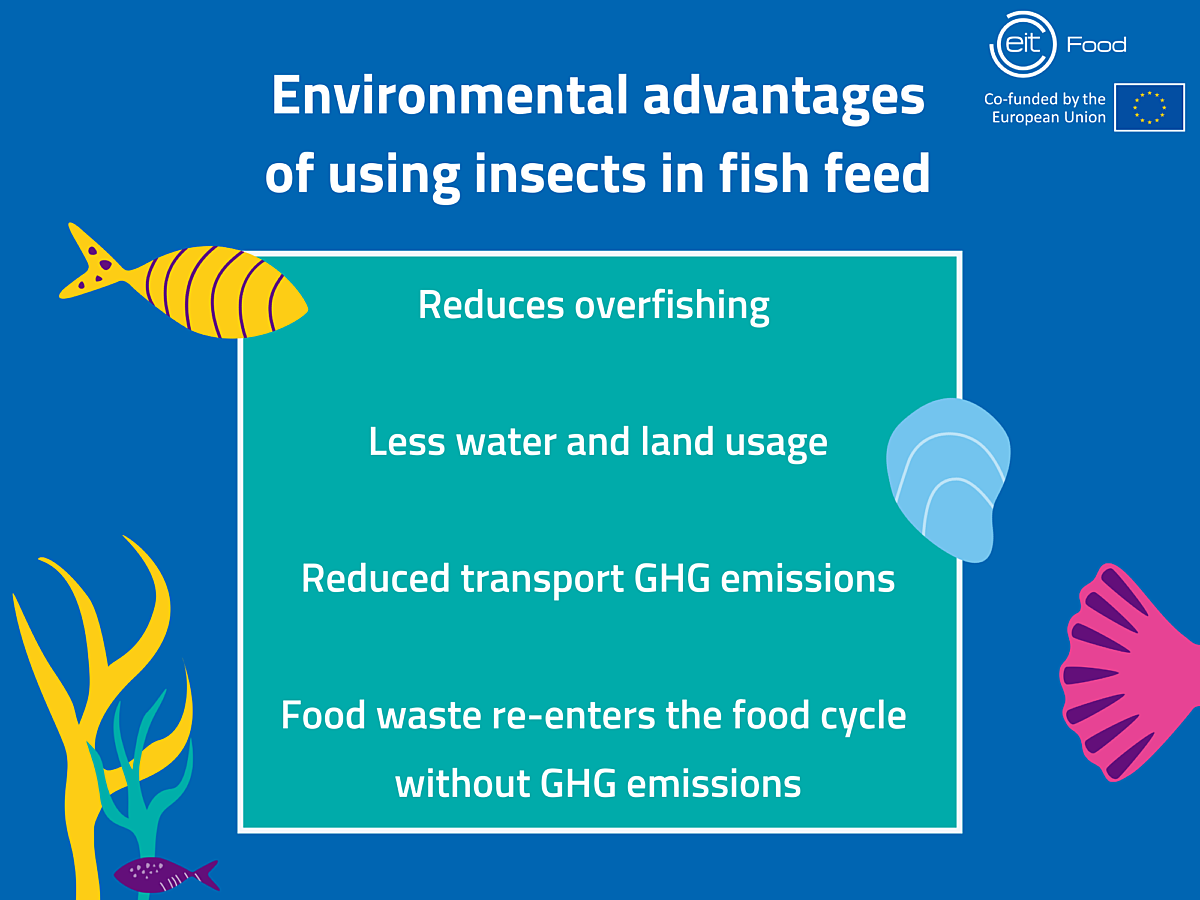 eit Food

Co-funded by the European Union

Environmental advantages of using insects in fish feed

Reduces overfishing

Less water and land usage

Reduced transport GHG emissions

Food waste re-enters the food cycle without GHG emissions